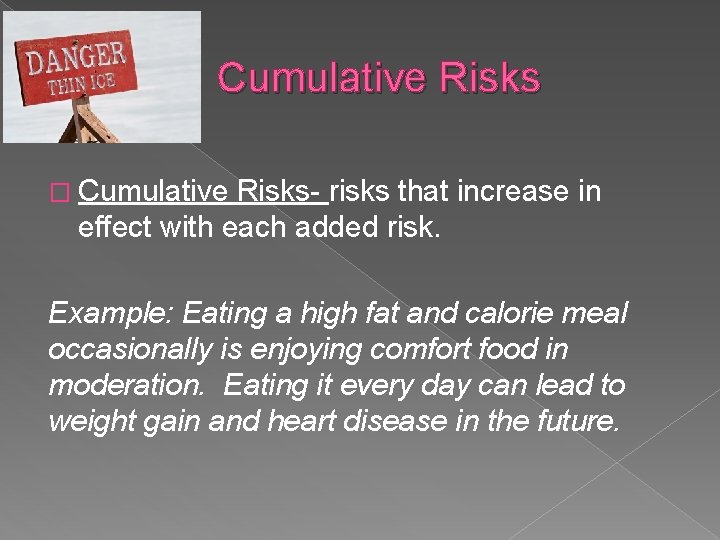 DANGER
THIN ICE

Cumulative Risks

Cumulative Risks- risks that increase in effect with each added risk.

Example: Eating a high fat and calorie meal occasionally is enjoying comfort food in moderation. Eating it every day can lead to weight gain and heart disease in the future.